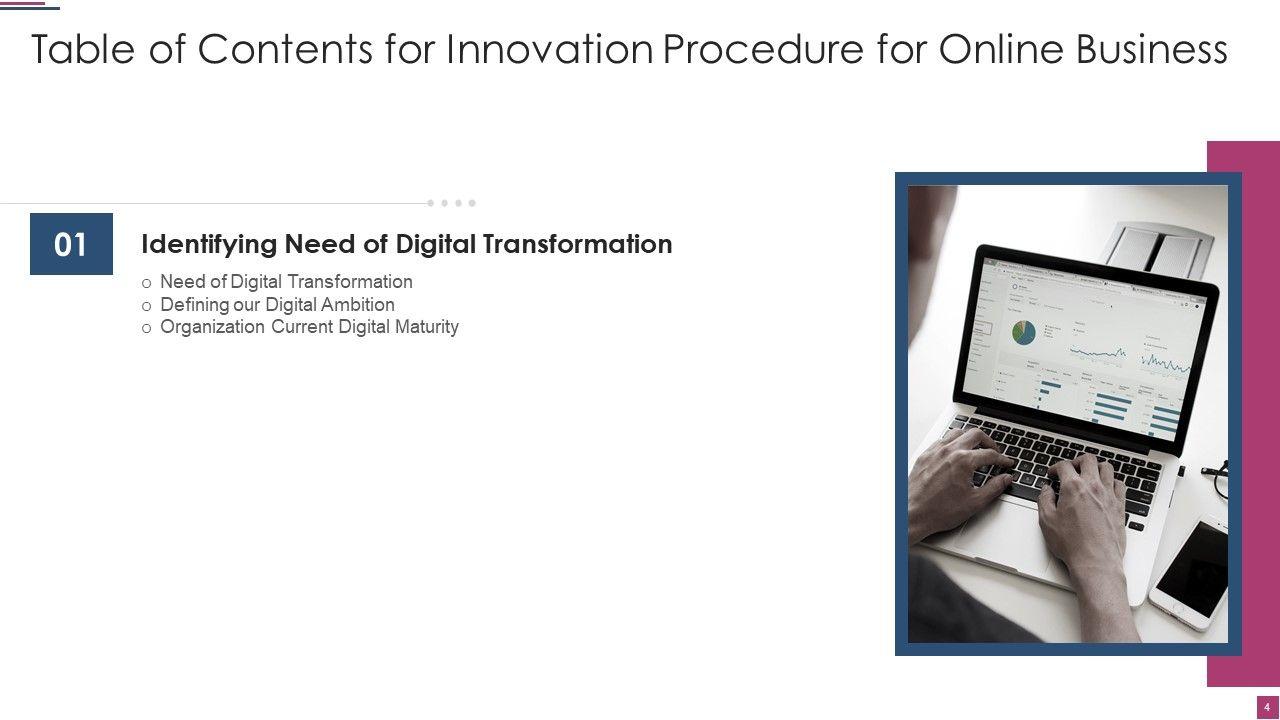 Table of Contents for Innovation Procedure for Online Business

01

Identifying Need of Digital Transformation

o Need of Digital Transformation
o Defining our Digital Ambition
o Organization Current Digital Maturity

4